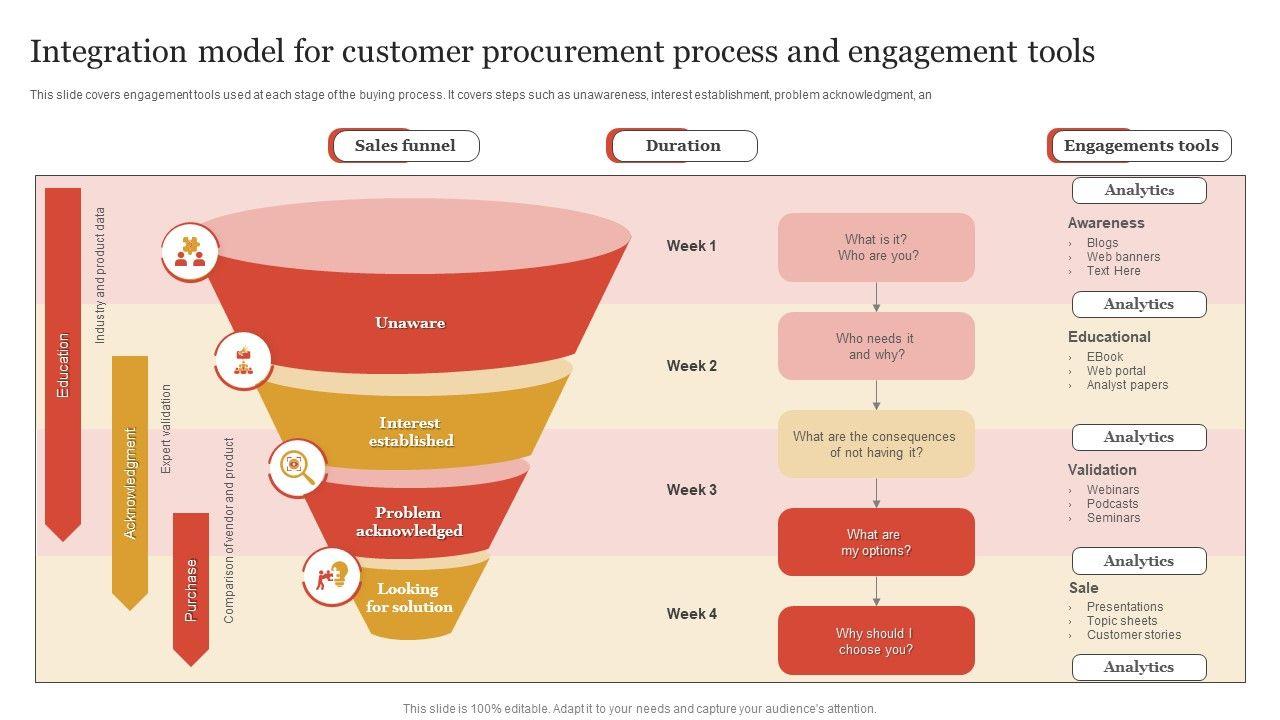 Integration model for customer procurement process and engagement tools

This slide covers engagement tools used at each stage of the buying process. It covers steps such as unawareness, interest establishment, problem acknowledgment, an

Sales funnel

Duration

Engagements tools

Education

Industry and product data

Acknowledgment

Expert validation

Purchase

Comparison of vendor and product

Unaware

Interest established

Problem acknowledged

Looking for solution

Week 1

Week 2

Week 3

Week 4

What is it? Who are you?

Who needs it and why?

What are the consequences of not having it?

What are my options?

Why should I choose you?

Analytics

Awareness
› Blogs
› Web banners
› Text Here

Analytics

Educational
› EBook
› Web portal
› Analyst papers

Analytics

Validation
› Webinars
› Podcasts
› Seminars

Analytics

Sale
› Presentations
› Topic sheets
› Customer stories

Analytics

This slide is 100% editable. Adapt it to your needs and capture your audience's attention.